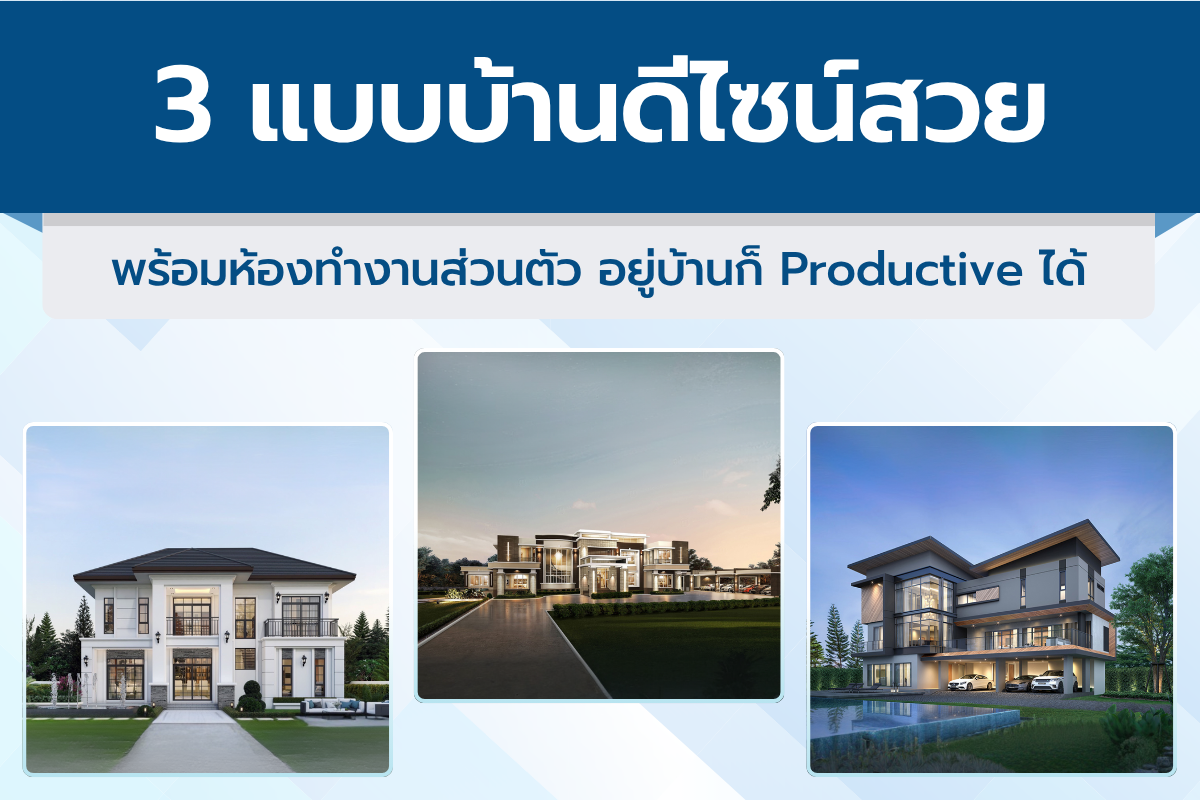 3 แบบบ้านดีไซน์สวย

พร้อมห้องทำงานส่วนตัว อยู่บ้านก็ Productive ได้